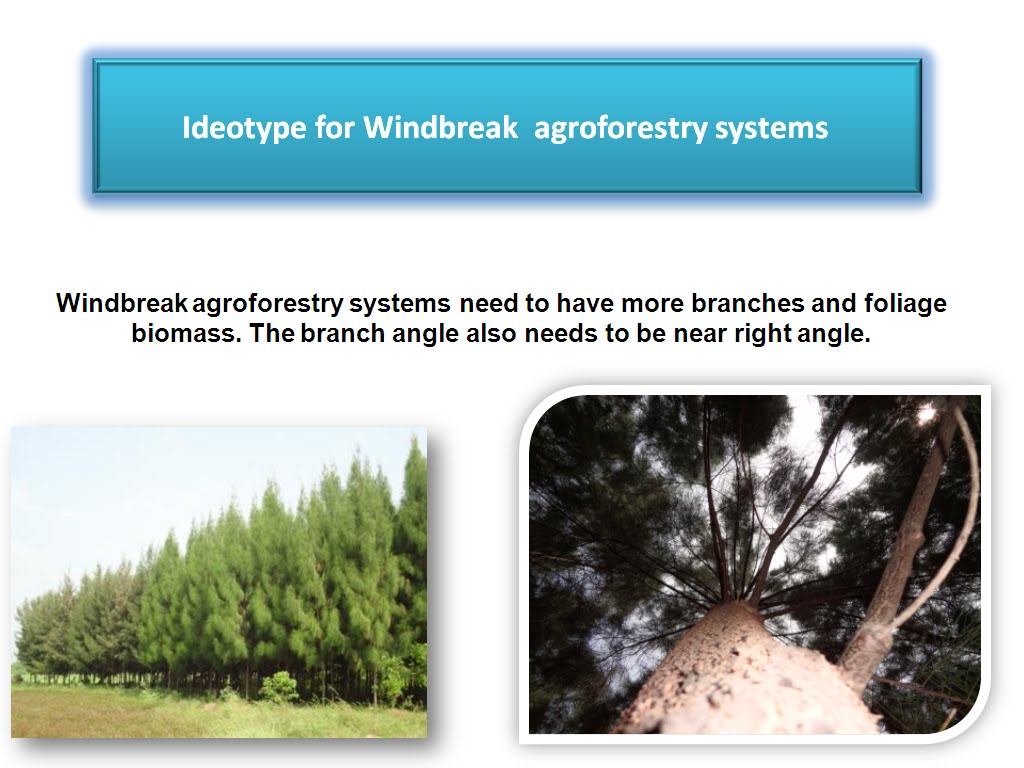 Ideotype for Windbreak agroforestry systems

Windbreak agroforestry systems need to have more branches and foliage biomass. The branch angle also needs to be near right angle.